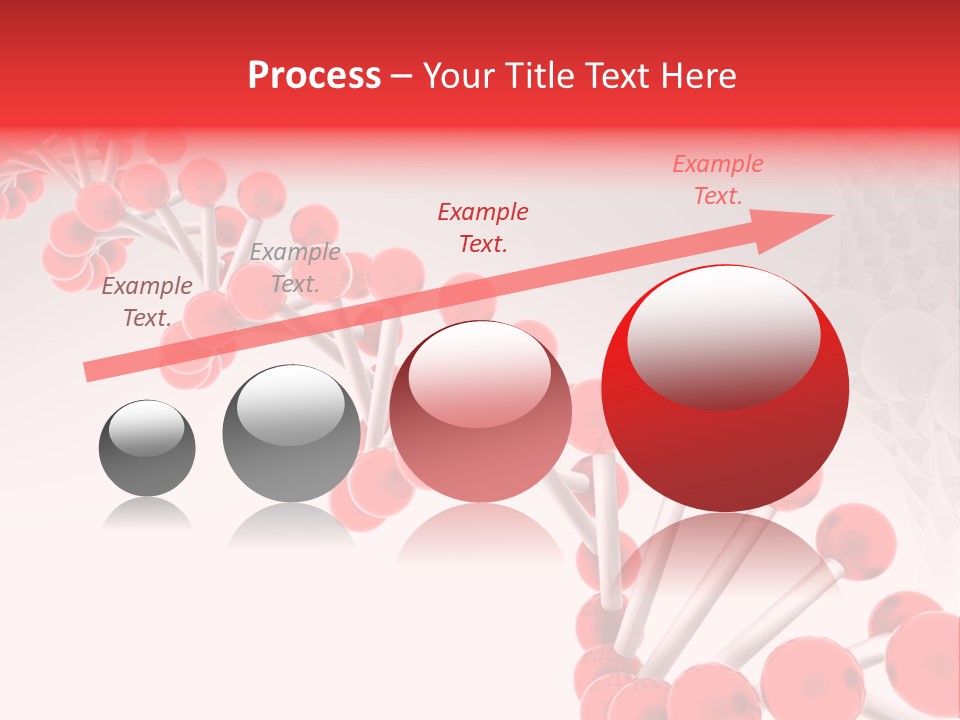 Process – Your Title Text Here

Example Text.

Example Text.

Example Text.

Example Text.